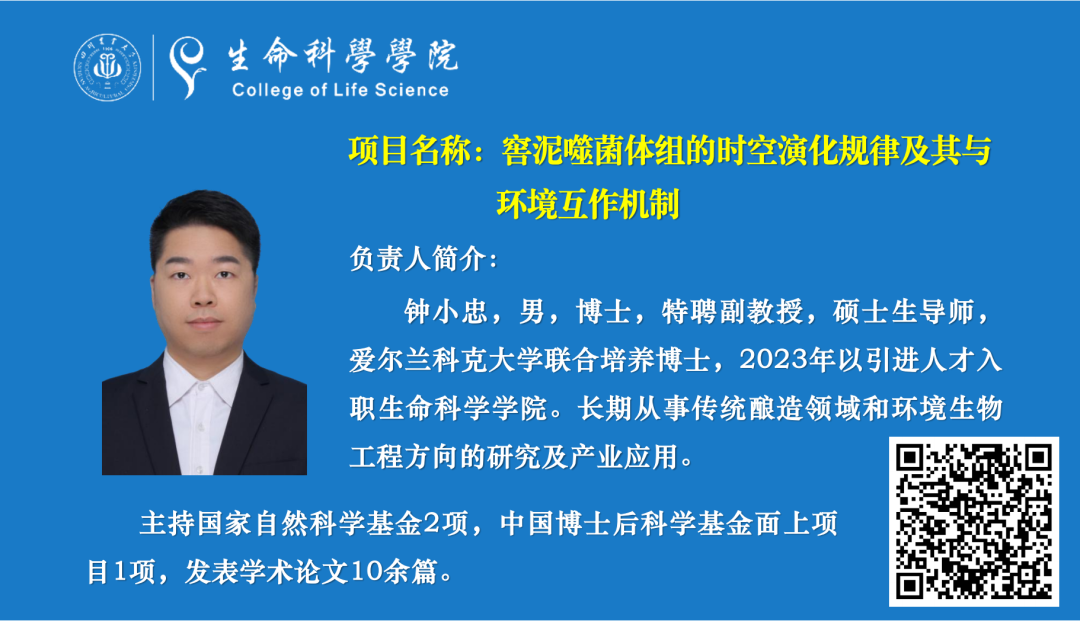 生命科學學院
College of Life Science

项目名称：窖泥噬菌体组的时空演化规律及其与环境互作机制

负责人简介：

钟小忠，男，博士，特聘副教授，硕士生导师，爱尔兰科克大学联合培养博士，2023年以引进人才入职生命科学学院。长期从事传统酿造领域和环境生物工程方向的研究及产业应用。

主持国家自然科学基金2项，中国博士后科学基金面上项目1项，发表学术论文10余篇。